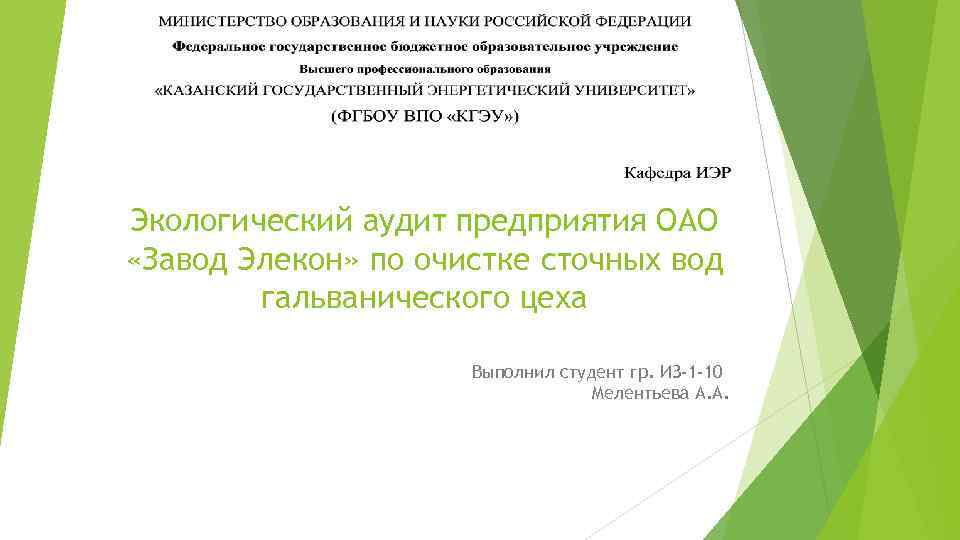 МИНИСТЕРСТВО ОБРАЗОВАНИЯ И НАУКИ РОССИЙСКОЙ ФЕДЕРАЦИИ
Федеральное государственное бюджетное образовательное учреждение
Высшего профессионального образования
«КАЗАНСКИЙ ГОСУДАРСТВЕННЫЙ ЭНЕРГЕТИЧЕСКИЙ УНИВЕРСИТЕТ»
(ФГБОУ ВПО «КГЭУ»)

Кафедра ИЭР

Экологический аудит предприятия ОАО «Завод Элекон» по очистке сточных вод гальванического цеха

Выполнил студент гр. ИЗ-1-10
Мелентьева А.А.